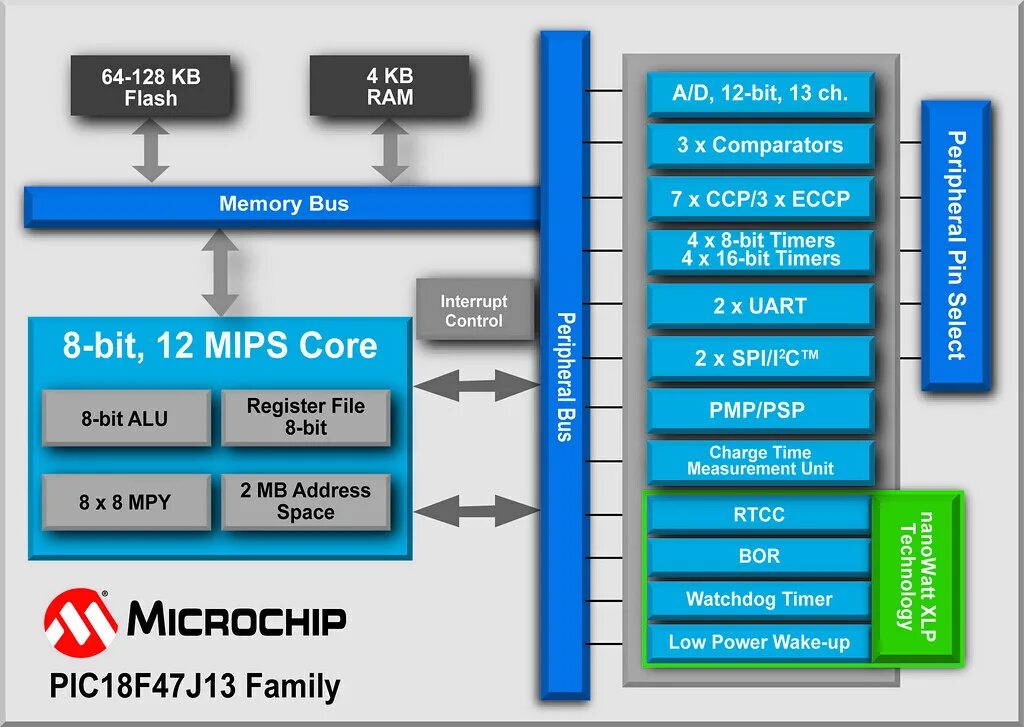 64-128 KB
Flash

4 KB
RAM

Memory Bus

Interrupt
Control

8-bit, 12 MIPS Core

8-bit ALU

Register File
8-bit

8 x 8 MPY

2 MB Address
Space

Peripheral Bus

A/D, 12-bit, 13 ch.

3 x Comparators

7 x CCP/3 x ECCP

4 x 8-bit Timers
4 x 16-bit Timers

2 x UART

2 x SPI/I²C™

PMP/PSP

Charge Time
Measurement Unit

RTCC

BOR

Watchdog Timer

Low Power Wake-up

nanoWatt XLP
Technology

Peripheral Pin Select

MICROCHIP

PIC18F47J13 Family